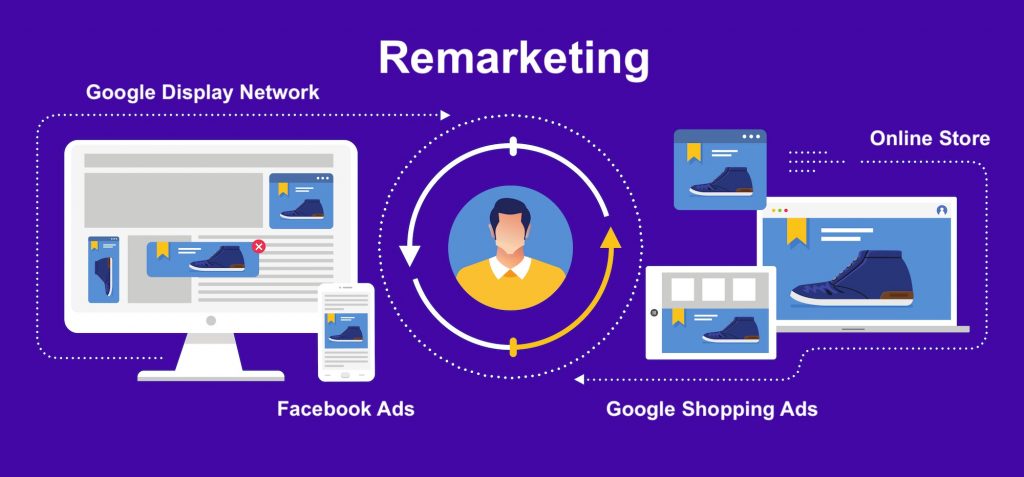 Remarketing

Google Display Network

Online Store

Facebook Ads

Google Shopping Ads